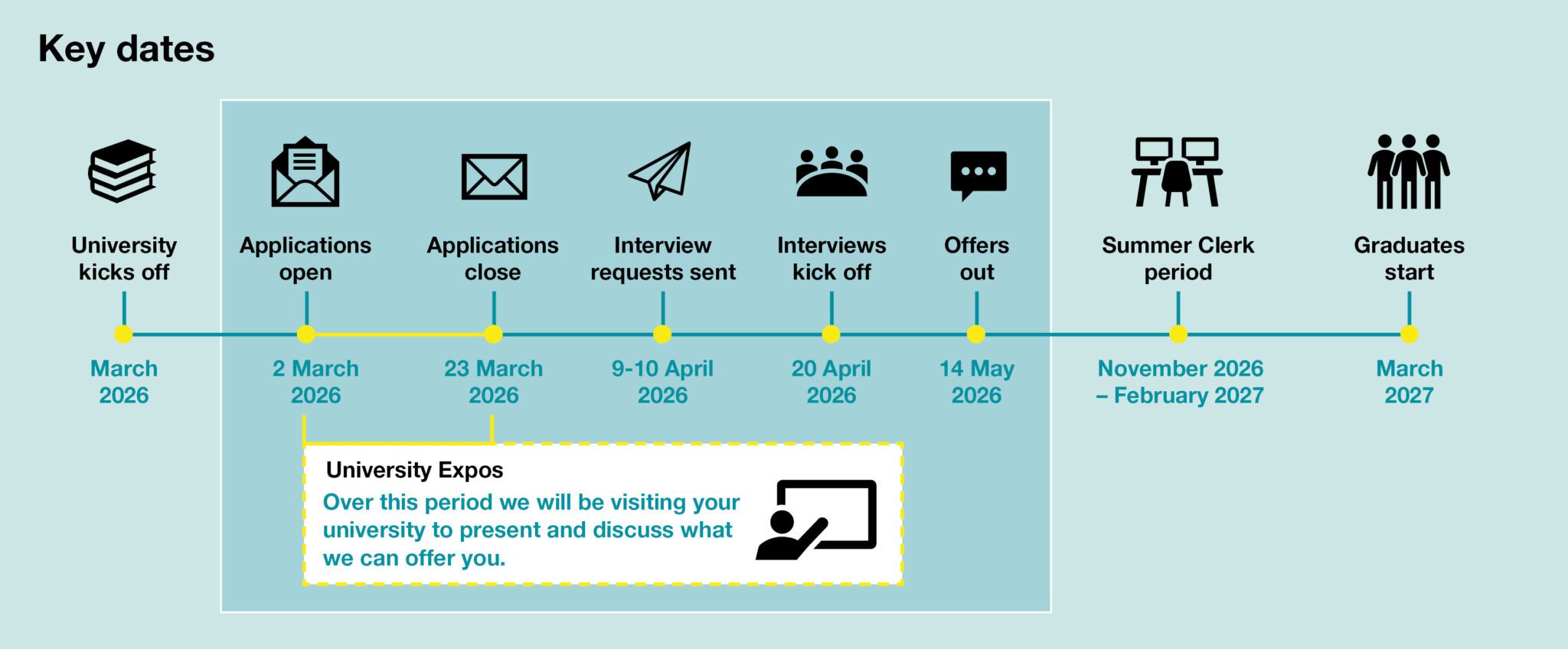 Key dates

University kicks off
March 2026

Applications open
2 March 2026

Applications close
23 March 2026

Interview requests sent
9-10 April 2026

Interviews kick off
20 April 2026

Offers out
14 May 2026

Summer Clerk period
November 2026 – February 2027

Graduates start
March 2027

University Expos
Over this period we will be visiting your university to present and discuss what we can offer you.